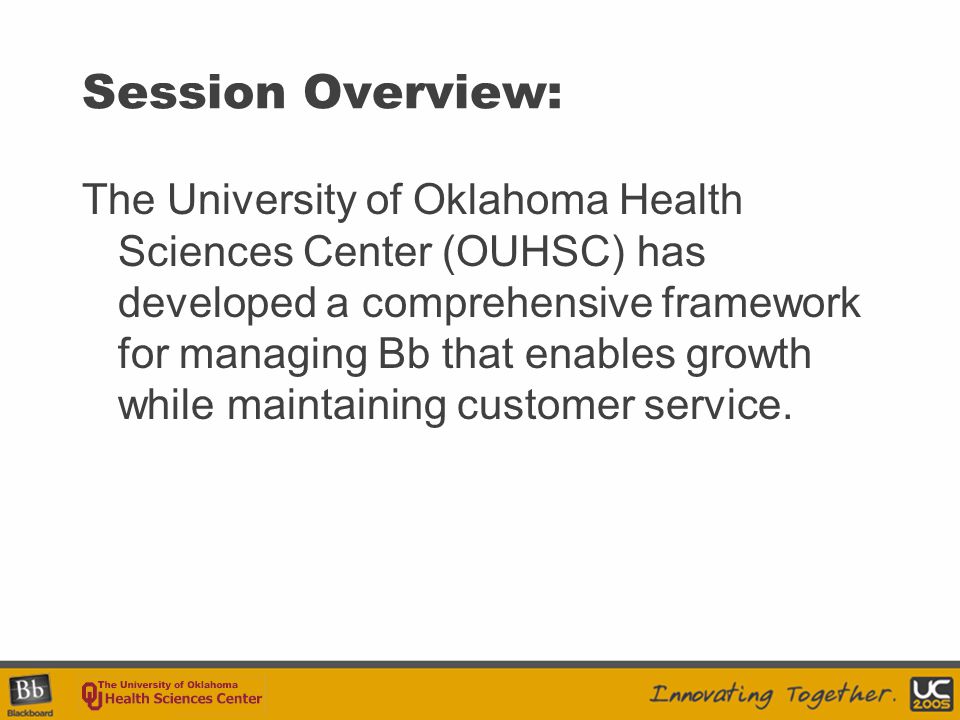 Session Overview:

The University of Oklahoma Health Sciences Center (OUHSC) has developed a comprehensive framework for managing Bb that enables growth while maintaining customer service.

Bb Blackboard

The University of Oklahoma Health Sciences Center

Innovating Together.

UC 2005